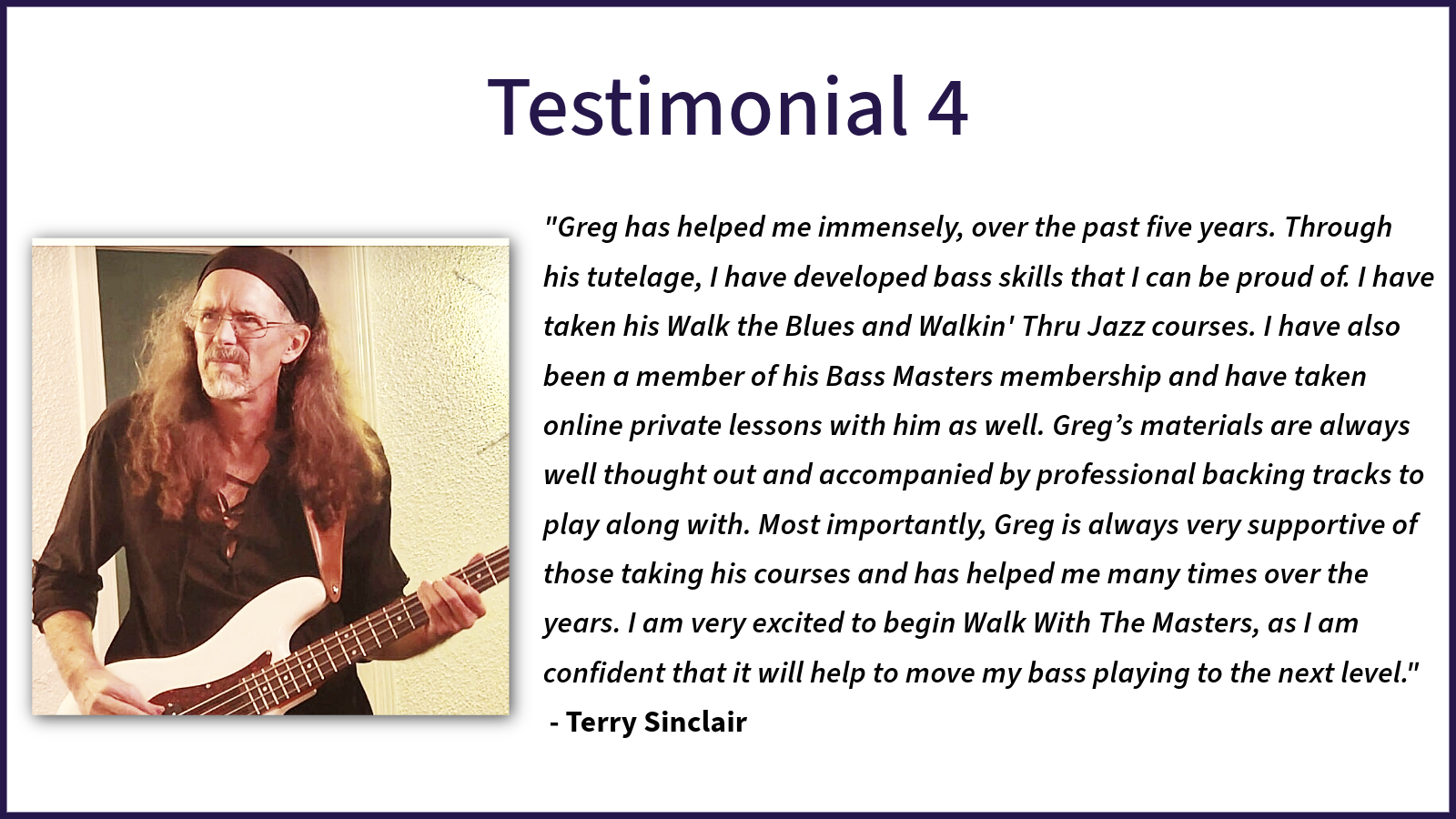 Testimonial 4

"Greg has helped me immensely, over the past five years. Through his tutelage, I have developed bass skills that I can be proud of. I have taken his Walk the Blues and Walkin' Thru Jazz courses. I have also been a member of his Bass Masters membership and have taken online private lessons with him as well. Greg's materials are always well thought out and accompanied by professional backing tracks to play along with. Most importantly, Greg is always very supportive of those taking his courses and has helped me many times over the years. I am very excited to begin Walk With The Masters, as I am confident that it will help to move my bass playing to the next level."

- Terry Sinclair